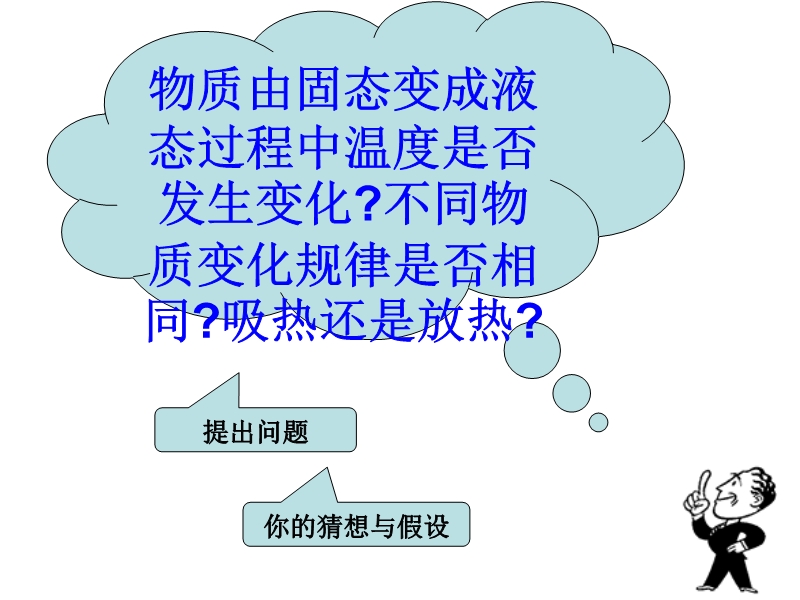 物质由固态变成液态过程中温度是否发生变化?不同物质变化规律是否相同?吸热还是放热?

提出问题

你的猜想与假设